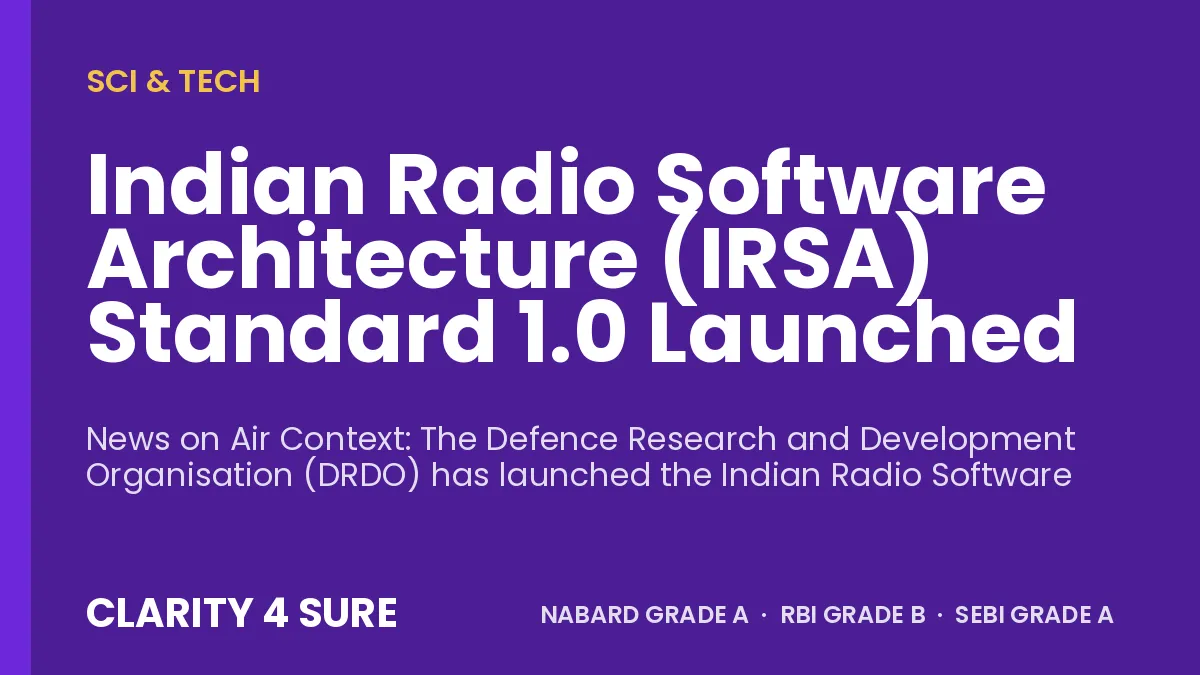 SCI & TECH

Indian Radio Software Architecture (IRSA) Standard 1.0 Launched

News on Air Context: The Defence Research and Development Organisation (DRDO) has launched the Indian Radio Software

CLARITY 4 SURE

NABARD GRADE A · RBI GRADE B · SEBI GRADE A